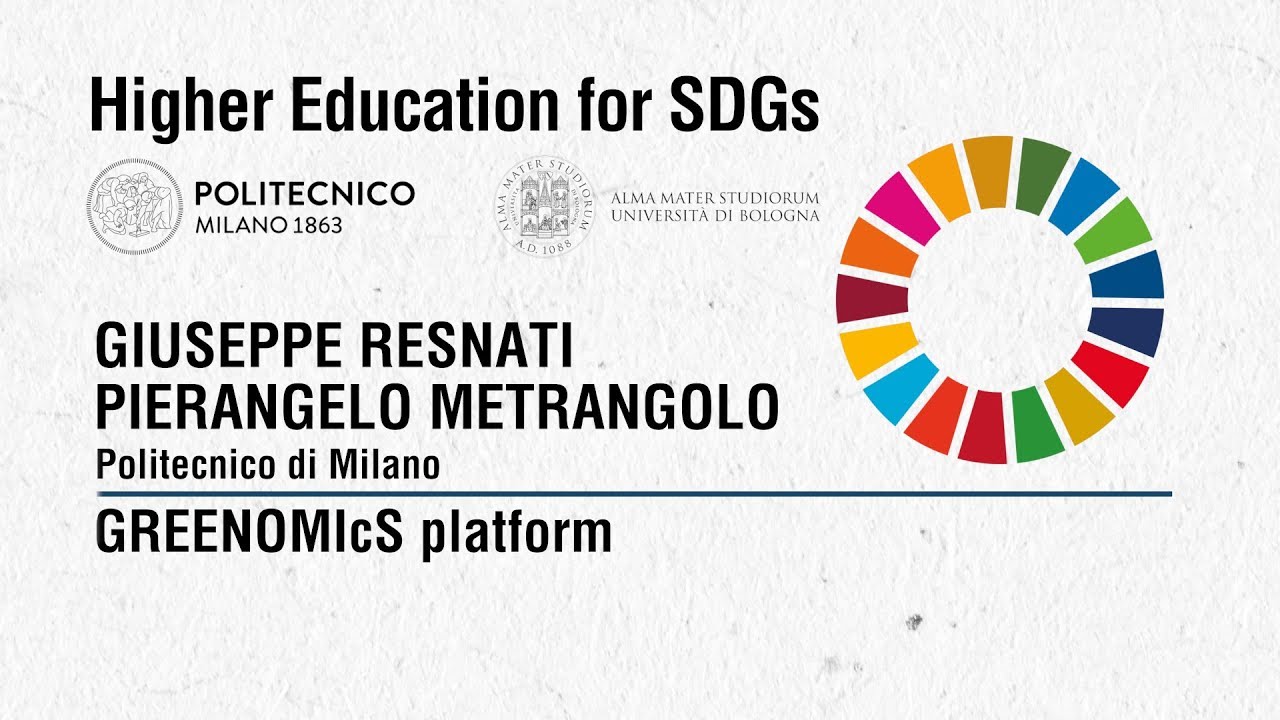 Higher Education for SDGs

POLITECNICO
MILANO 1863

ALMA MATER STUDIORUM A.D. 1088

ALMA MATER STUDIORUM
UNIVERSITÀ DI BOLOGNA

GIUSEPPE RESNATI
PIERANGELO METRANGOLO
Politecnico di Milano

GREENOMIcS platform